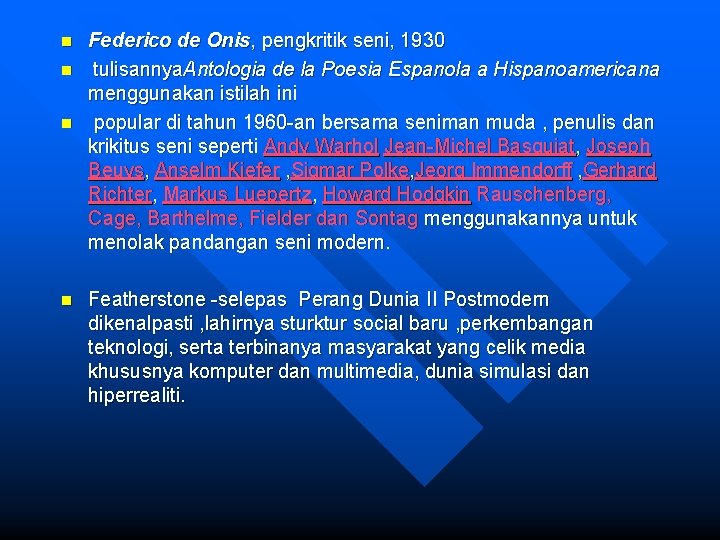 Federico de Onis, pengkritik seni, 1930

tulisannyaAntologia de la Poesia Espanola a Hispanoamericana menggunakan istilah ini

popular di tahun 1960-an bersama seniman muda , penulis dan krikitus seni seperti Andy Warhol Jean-Michel Basquiat, Joseph Beuys, Anselm Kiefer ,Sigmar Polke,Jeorg Immendorff ,Gerhard Richter, Markus Luepertz, Howard Hodgkin Rauschenberg, Cage, Barthelme, Fielder dan Sontag menggunakannya untuk menolak pandangan seni modern.

Featherstone -selepas Perang Dunia II Postmodern dikenalpasti ,lahirnya sturktur social baru ,perkembangan teknologi, serta terbinanya masyarakat yang celik media khususnya komputer dan multimedia, dunia simulasi dan hiperrealiti.